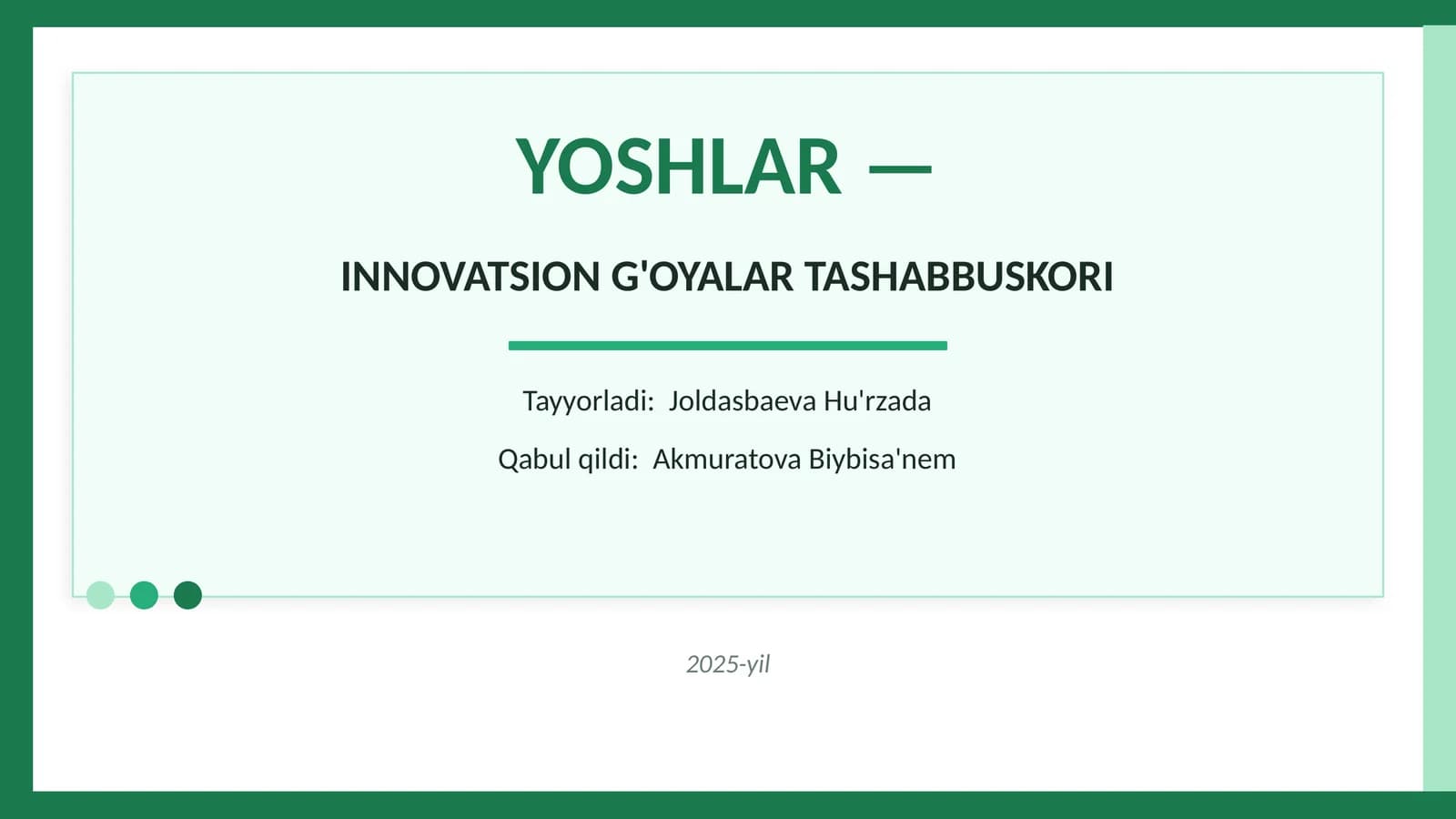 YOSHLAR —

INNOVATSION G'OYALAR TASHABBUSKORI

Tayyorladi: Joldasbaeva Hu'rzada

Qabul qildi: Akmuratova Biybisa'nem

2025-yil